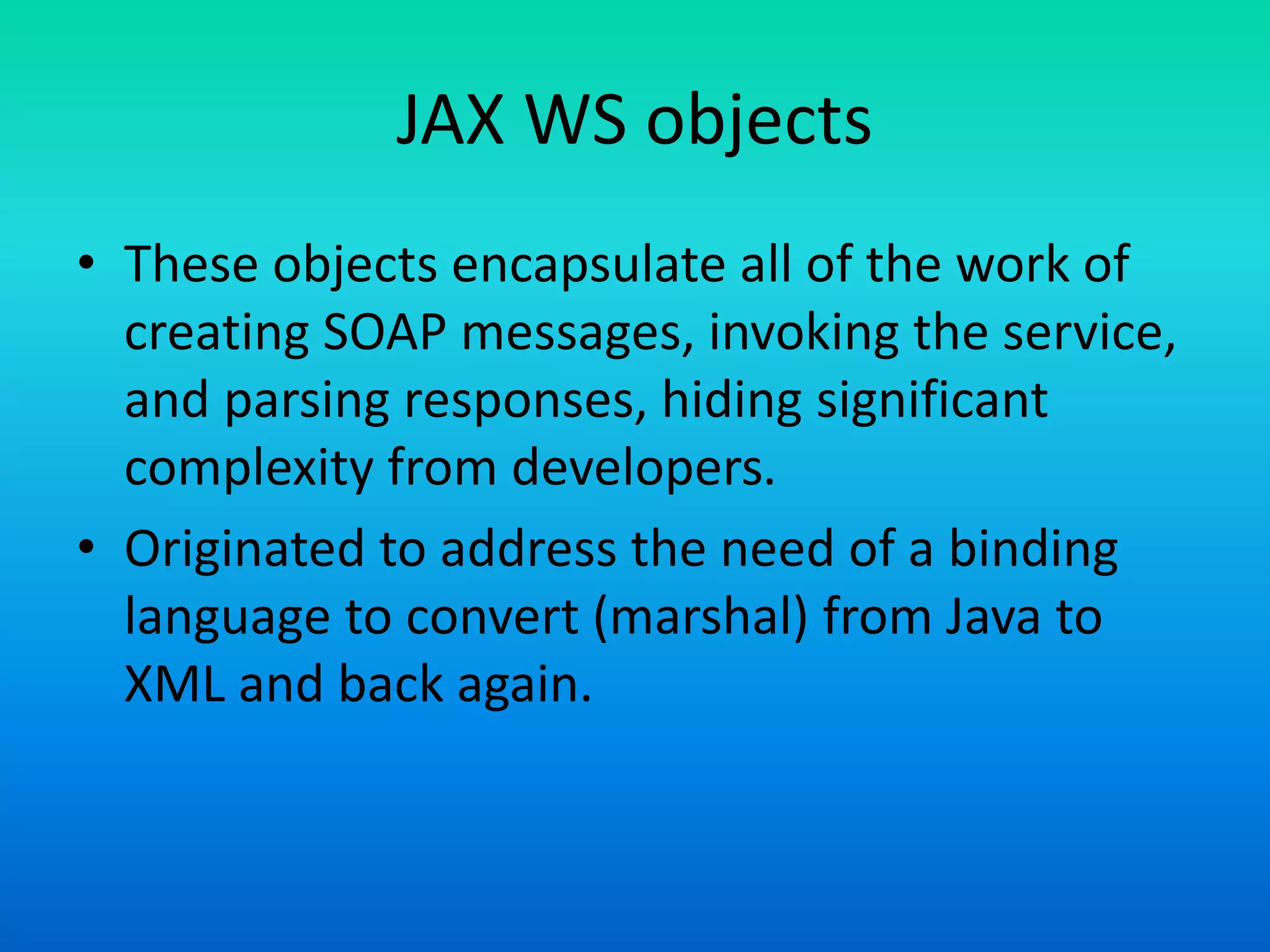 JAX WS objects

• These objects encapsulate all of the work of creating SOAP messages, invoking the service, and parsing responses, hiding significant complexity from developers.

• Originated to address the need of a binding language to convert (marshal) from Java to XML and back again.